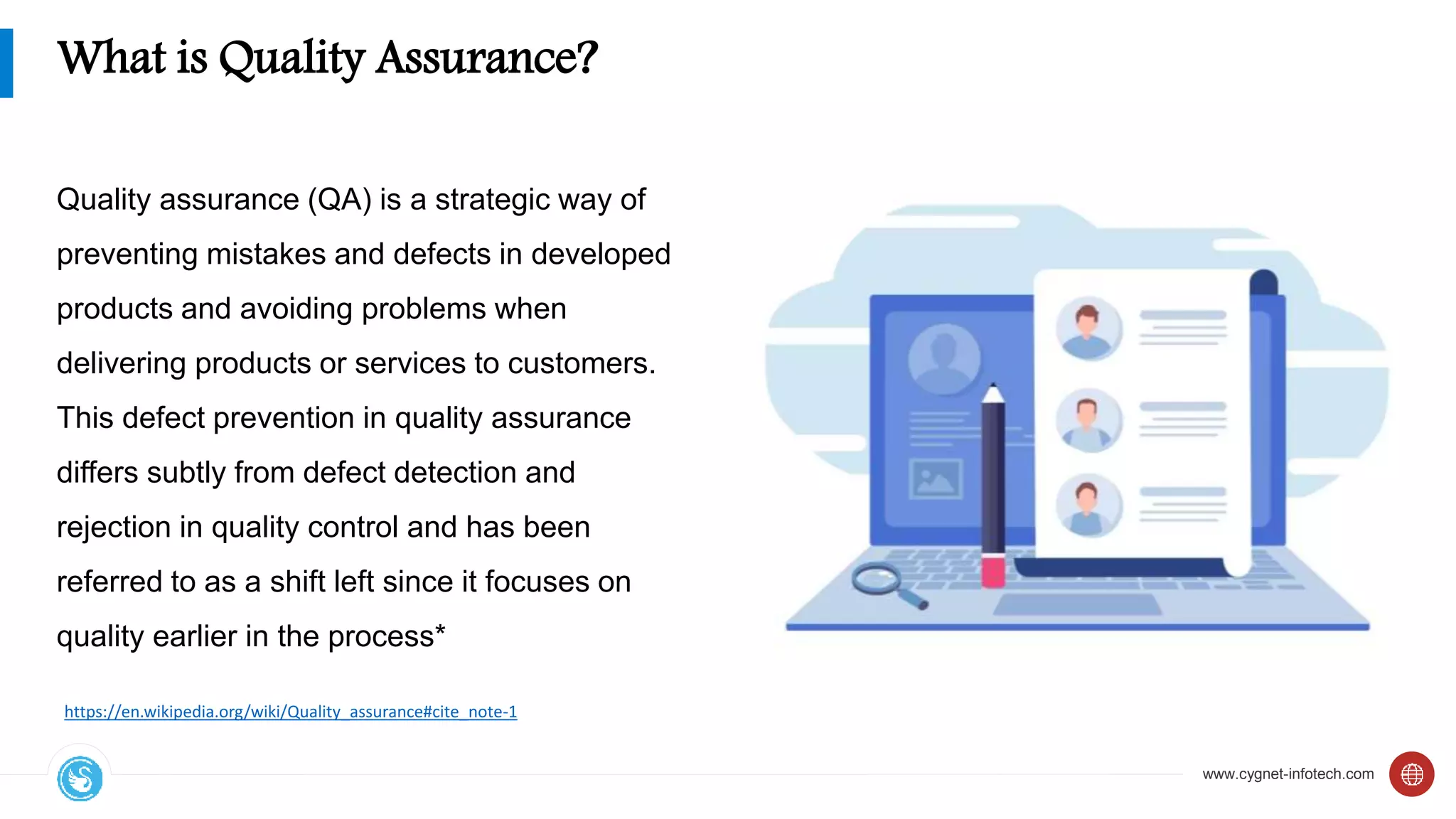 What is Quality Assurance?

Quality assurance (QA) is a strategic way of preventing mistakes and defects in developed products and avoiding problems when delivering products or services to customers. This defect prevention in quality assurance differs subtly from defect detection and rejection in quality control and has been referred to as a shift left since it focuses on quality earlier in the process*

https://en.wikipedia.org/wiki/Quality_assurance#cite_note-1

www.cygnet-infotech.com